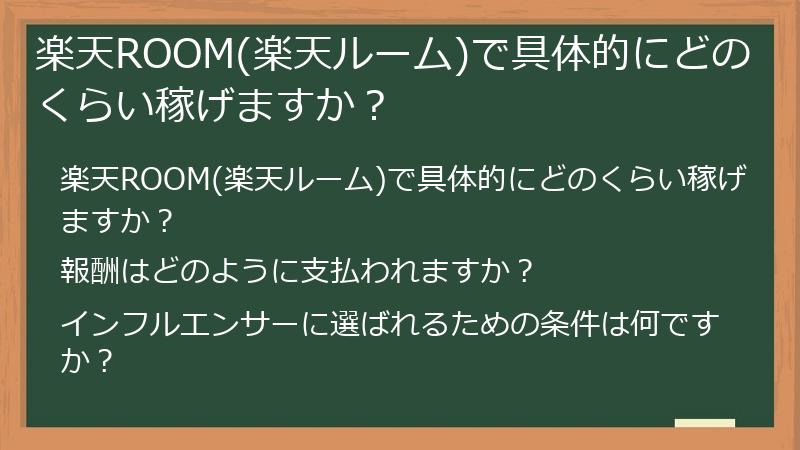 楽天ROOM(楽天ルーム)で具体的にどのくらい稼げますか？

楽天ROOM(楽天ルーム)で具体的にどのくらい稼げますか？

報酬はどのように支払われますか？

インフルエンサーに選ばれるための条件は何ですか？